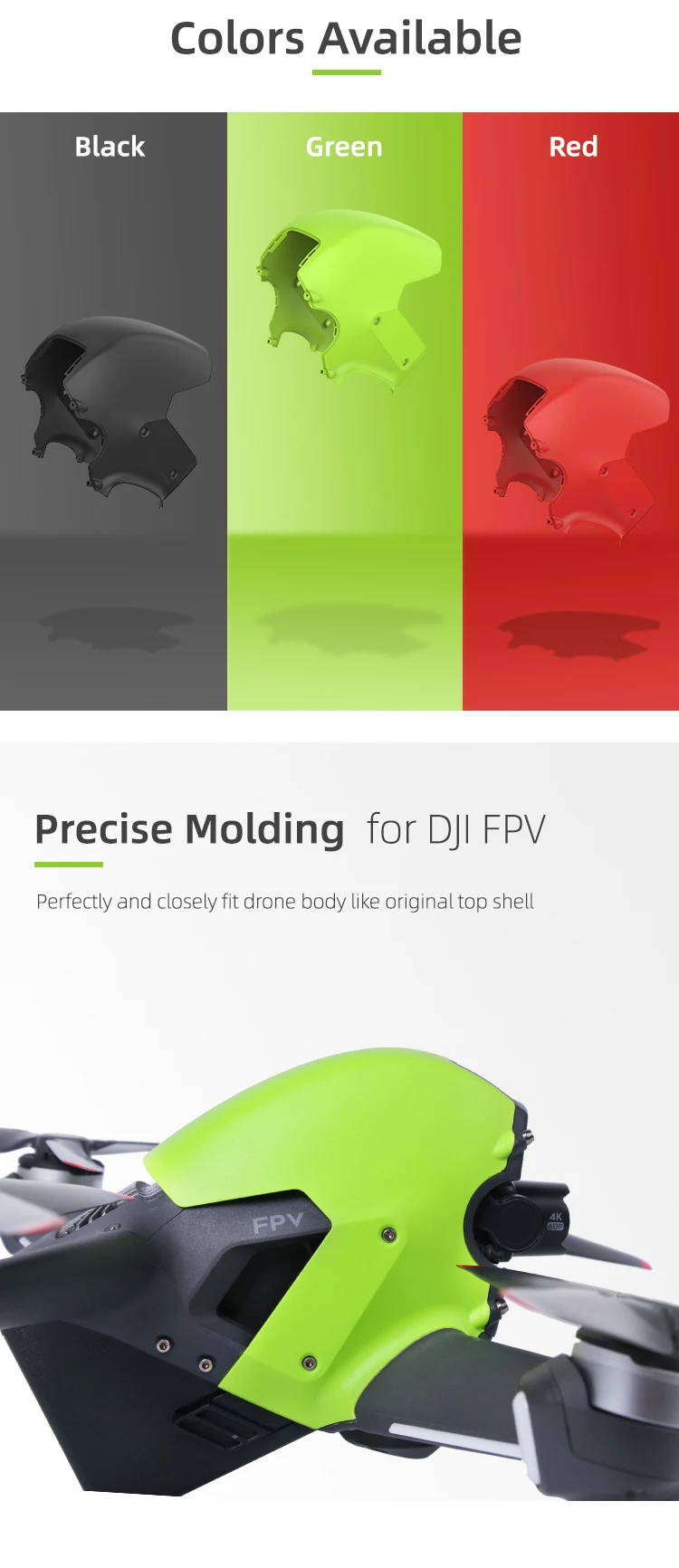 Colors Available

Black

Green

Red

Precise Molding for DJI FPV

Perfectly and closely fit drone body like original top shell

FPV

4K
60P